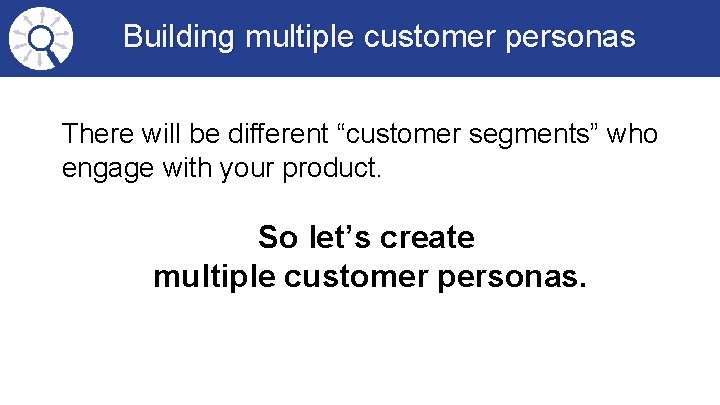 Building multiple customer personas

There will be different “customer segments” who engage with your product.

So let’s create multiple customer personas.